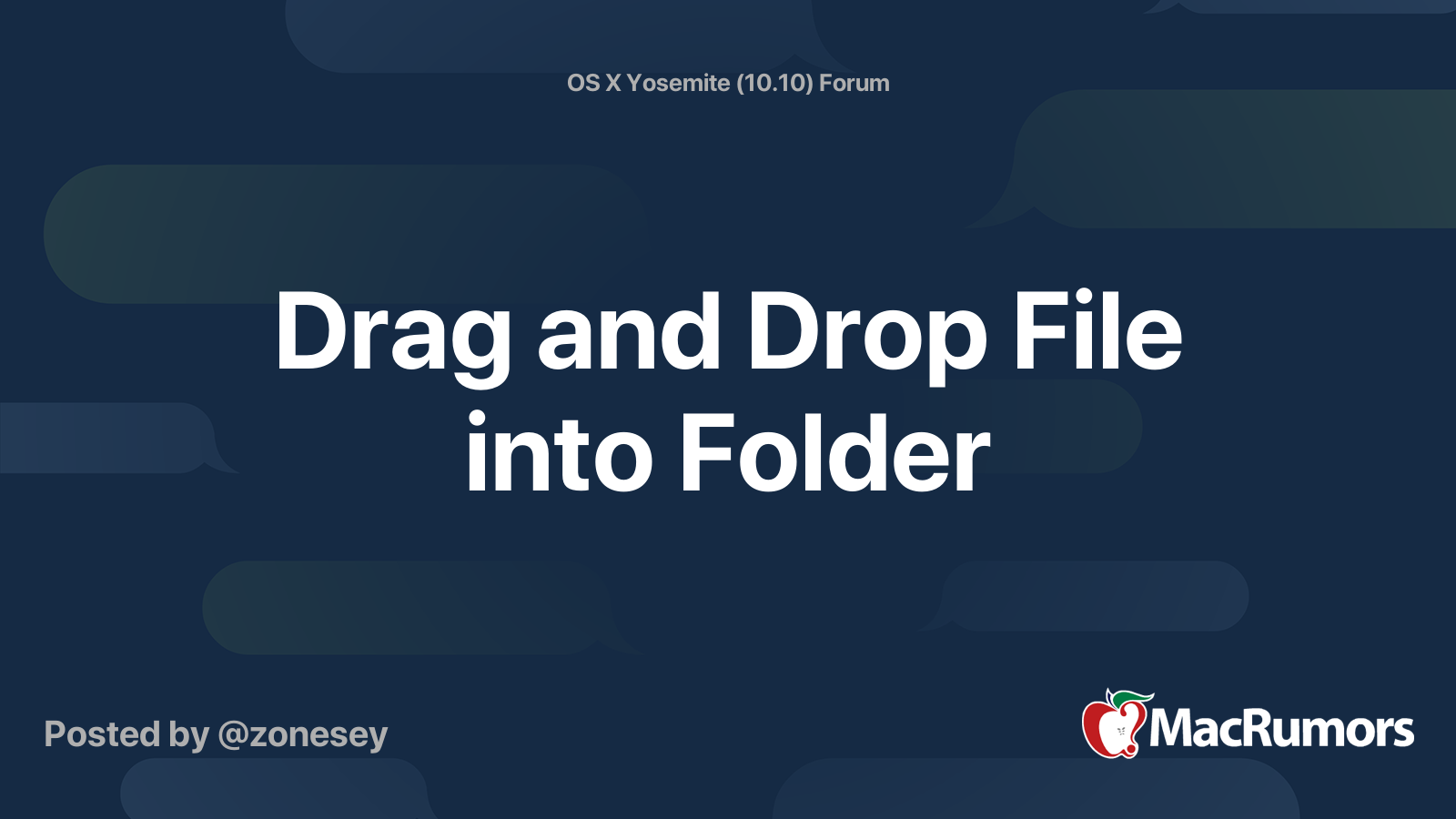 OS X Yosemite (10.10) Forum

Drag and Drop File into Folder

Posted by @zonesey

MacRumors